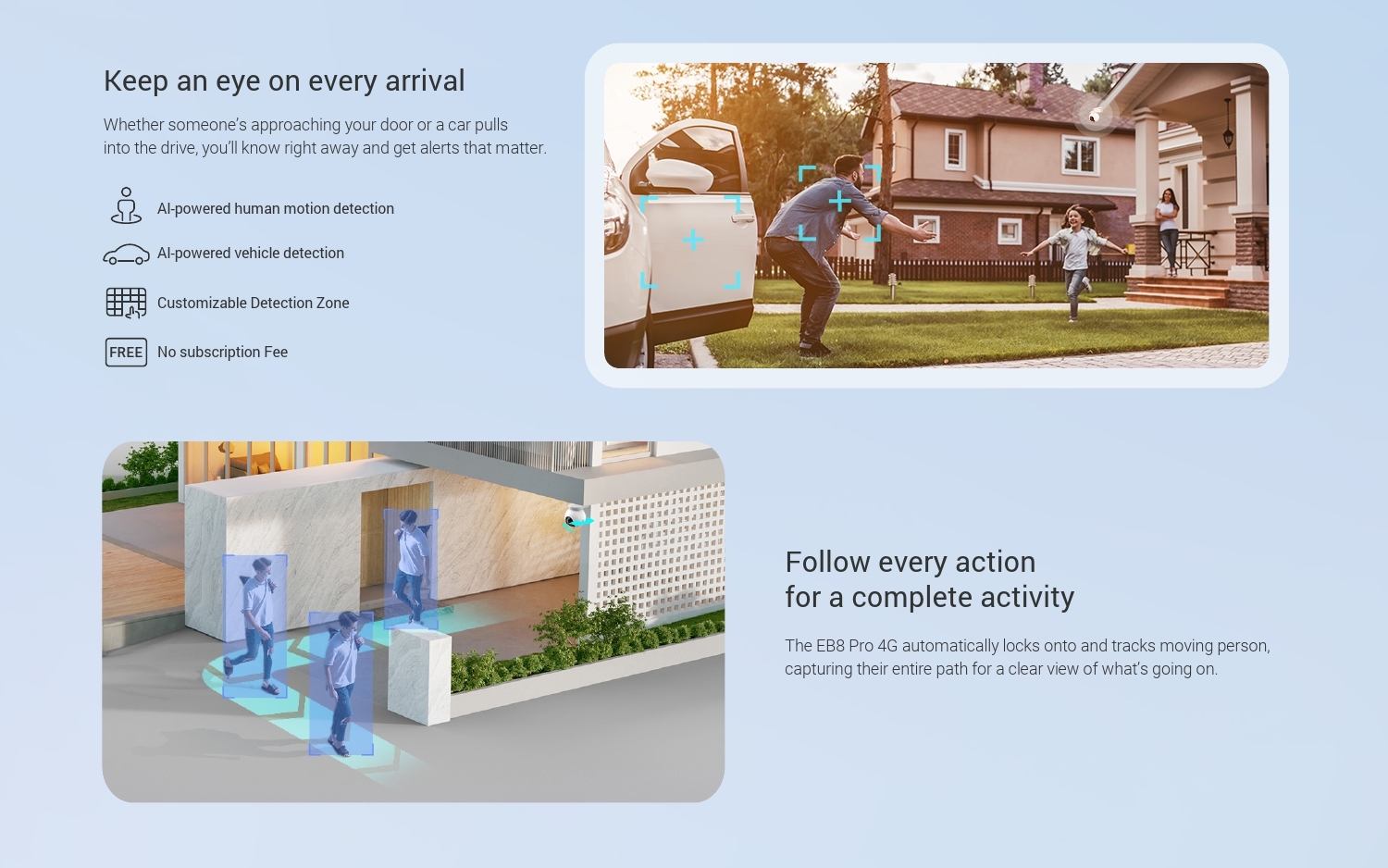 Keep an eye on every arrival

Whether someone's approaching your door or a car pulls into the drive, you'll know right away and get alerts that matter.

AI-powered human motion detection

AI-powered vehicle detection

Customizable Detection Zone

FREE No subscription Fee

Follow every action for a complete activity

The EB8 Pro 4G automatically locks onto and tracks moving person, capturing their entire path for a clear view of what's going on.